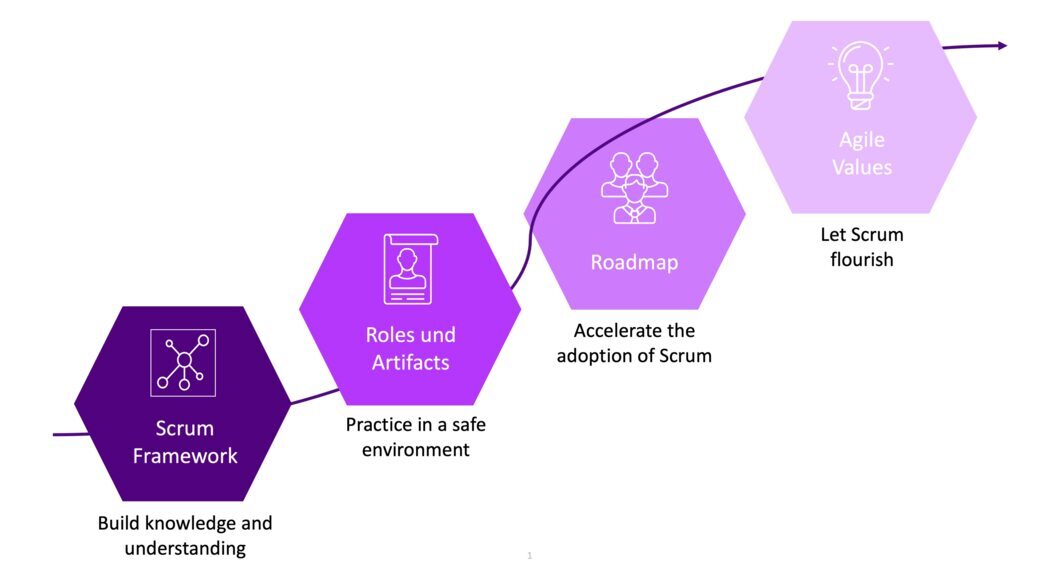 Scrum Framework

Build knowledge and understanding

Roles und Artifacts

Practice in a safe environment

Roadmap

Accelerate the adoption of Scrum

Agile Values

Let Scrum flourish

1